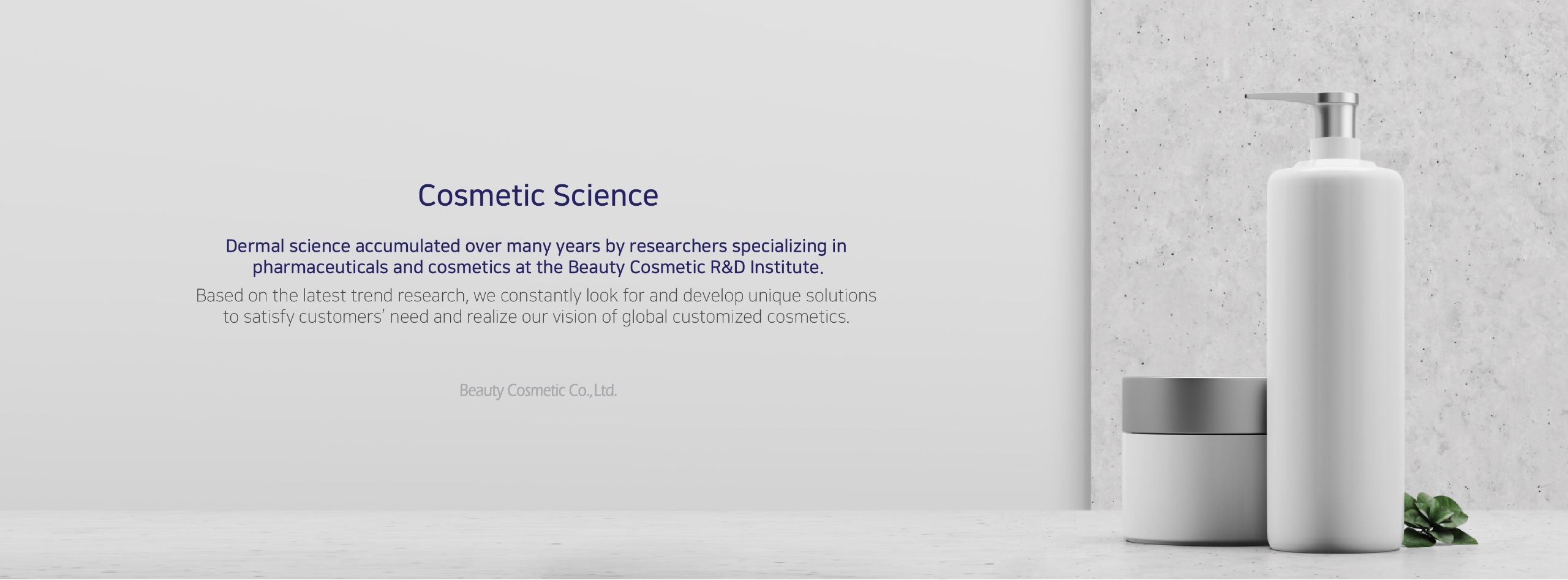 Cosmetic Science

Dermal science accumulated over many years by researchers specializing in pharmaceuticals and cosmetics at the Beauty Cosmetic R&D Institute.

Based on the latest trend research, we constantly look for and develop unique solutions to satisfy customers' need and realize our vision of global customized cosmetics.

Beauty Cosmetic Co.,Ltd.